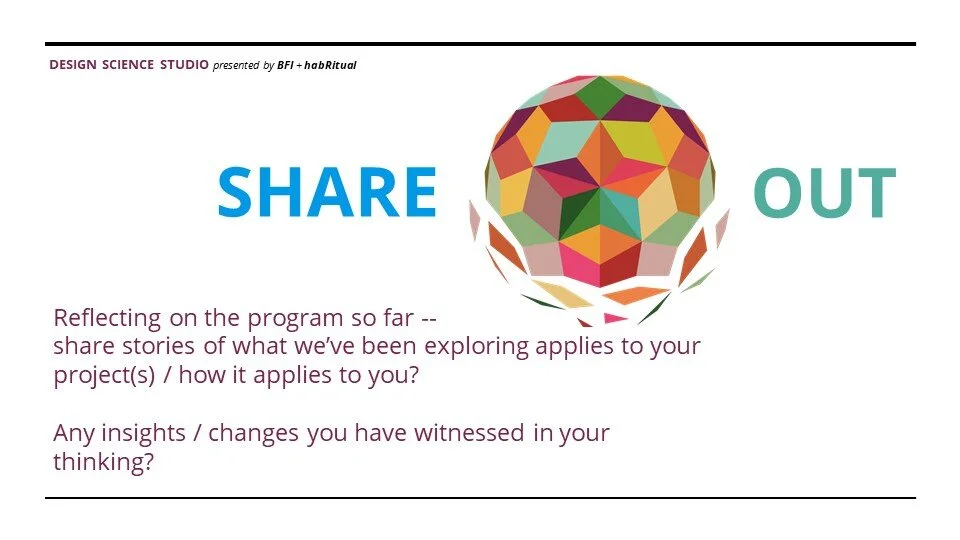 DESIGN SCIENCE STUDIO presented by BFI + habRitual

SHARE OUT

Reflecting on the program so far -- share stories of what we've been exploring applies to your project(s) / how it applies to you?

Any insights / changes you have witnessed in your thinking?